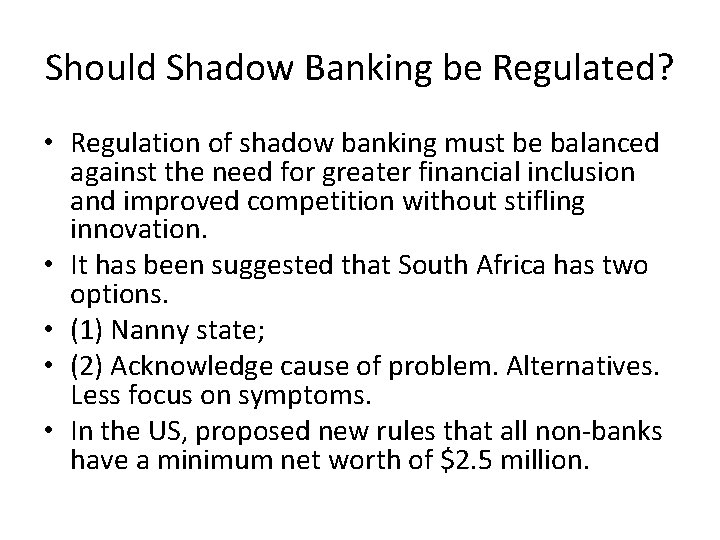 Should Shadow Banking be Regulated?

• Regulation of shadow banking must be balanced against the need for greater financial inclusion and improved competition without stifling innovation.
• It has been suggested that South Africa has two options.
• (1) Nanny state;
• (2) Acknowledge cause of problem. Alternatives. Less focus on symptoms.
• In the US, proposed new rules that all non-banks have a minimum net worth of \$2.5 million.